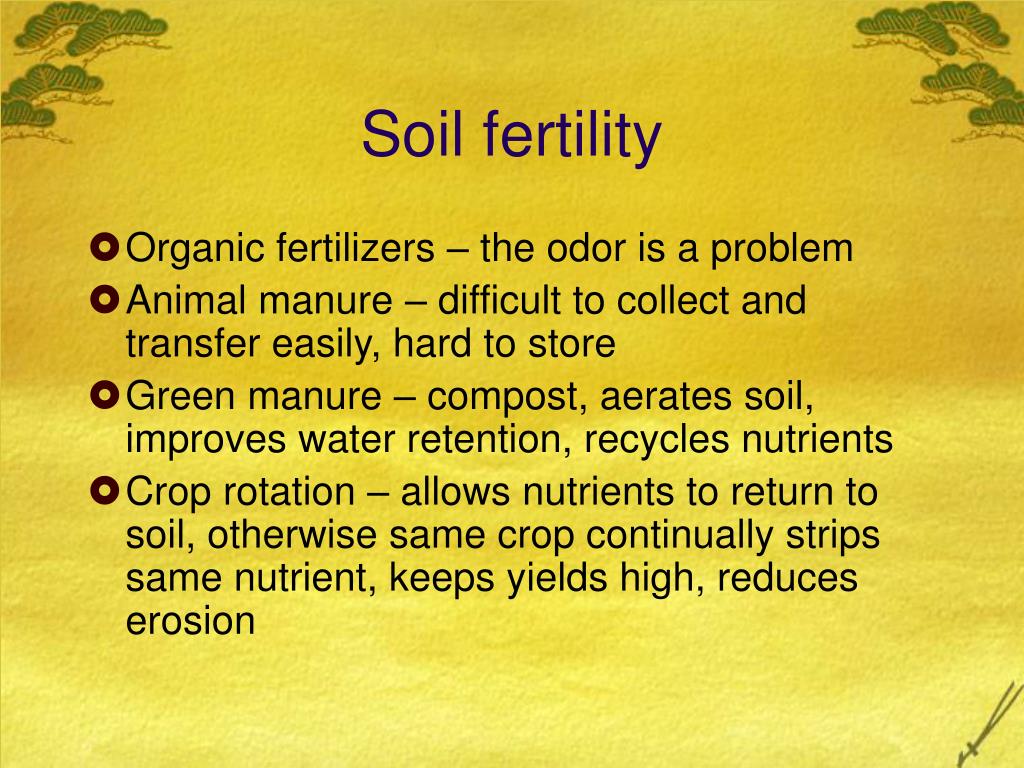 Soil fertility

Organic fertilizers – the odor is a problem

Animal manure – difficult to collect and transfer easily, hard to store

Green manure – compost, aerates soil, improves water retention, recycles nutrients

Crop rotation – allows nutrients to return to soil, otherwise same crop continually strips same nutrient, keeps yields high, reduces erosion